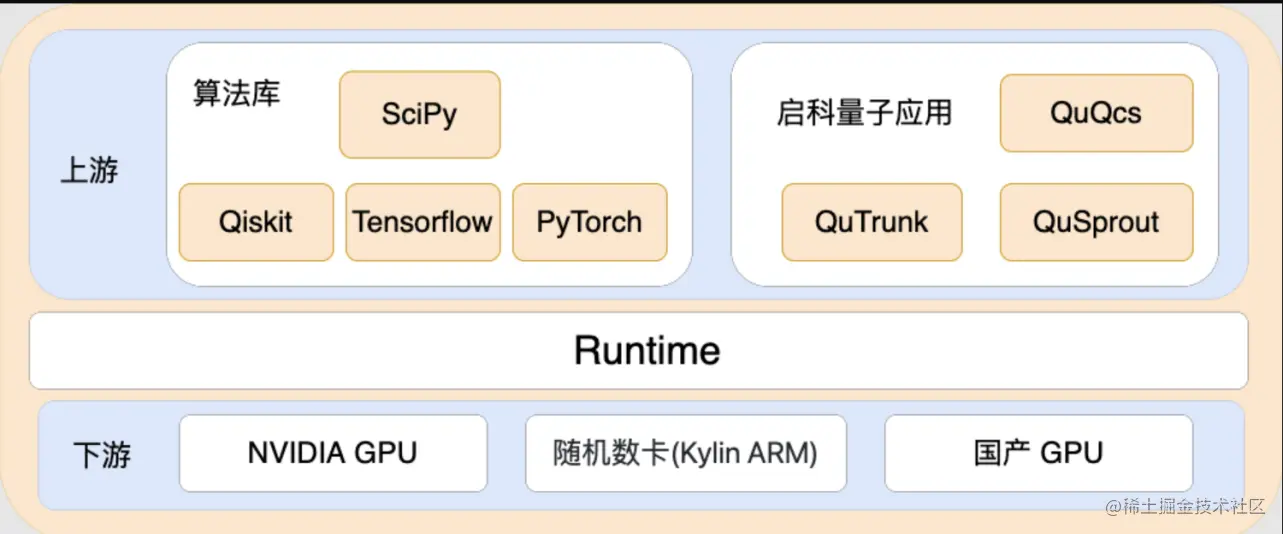 上游

算法库

SciPy

Qiskit

Tensorflow

PyTorch

启科量子应用

QuQcs

QuTrunk

QuSprout

Runtime

下游

NVIDIA GPU

随机数卡(Kylin ARM)

国产 GPU

@稀土掘金技术社区